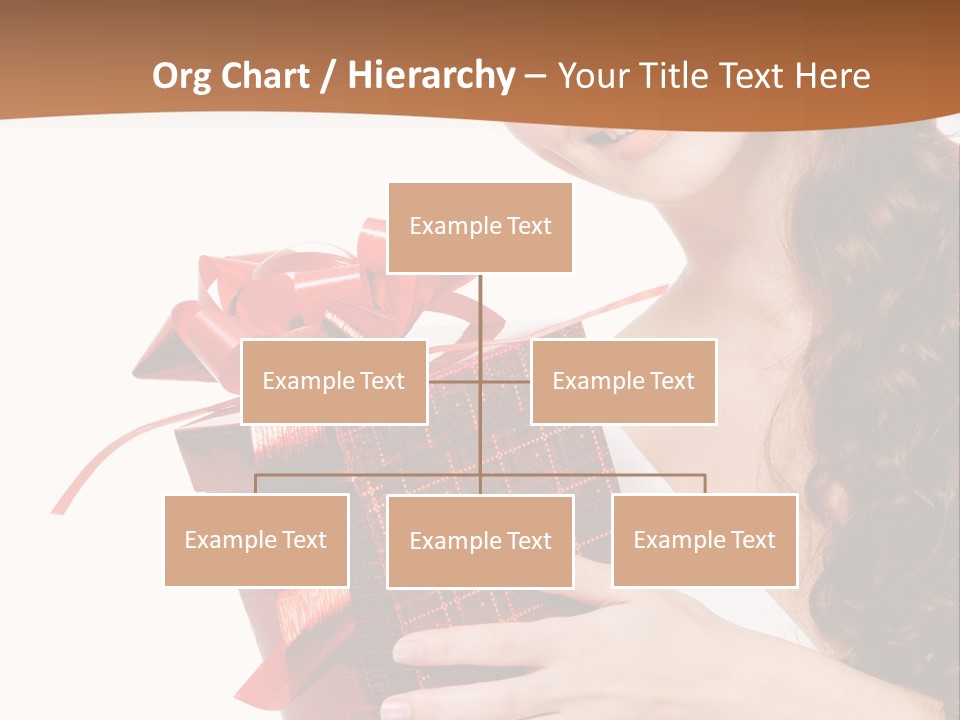 Org Chart / Hierarchy – Your Title Text Here

Example Text

Example Text

Example Text

Example Text

Example Text

Example Text